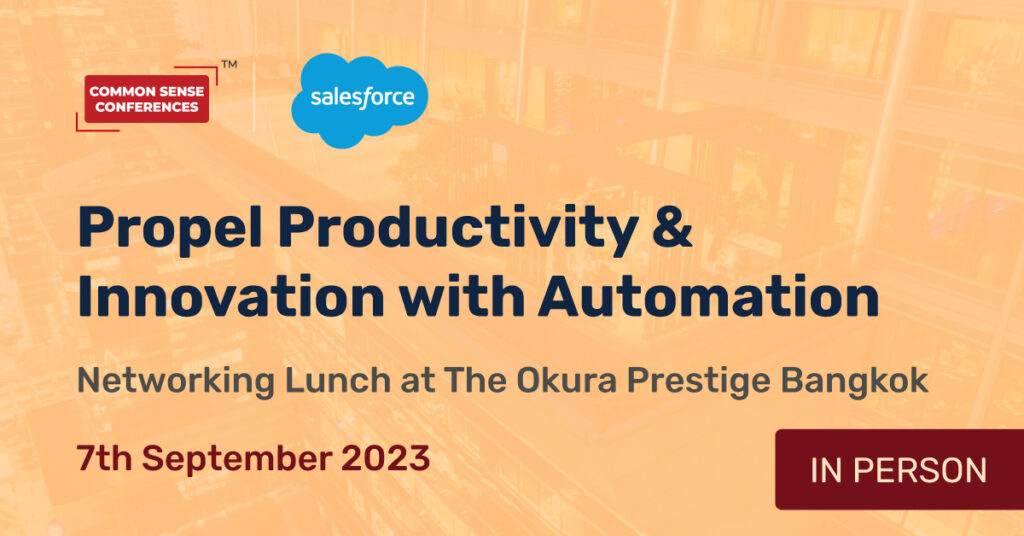 COMMON SENSE CONFERENCES™

salesforce

Propel Productivity & Innovation with Automation

Networking Lunch at The Okura Prestige Bangkok

7th September 2023

IN PERSON